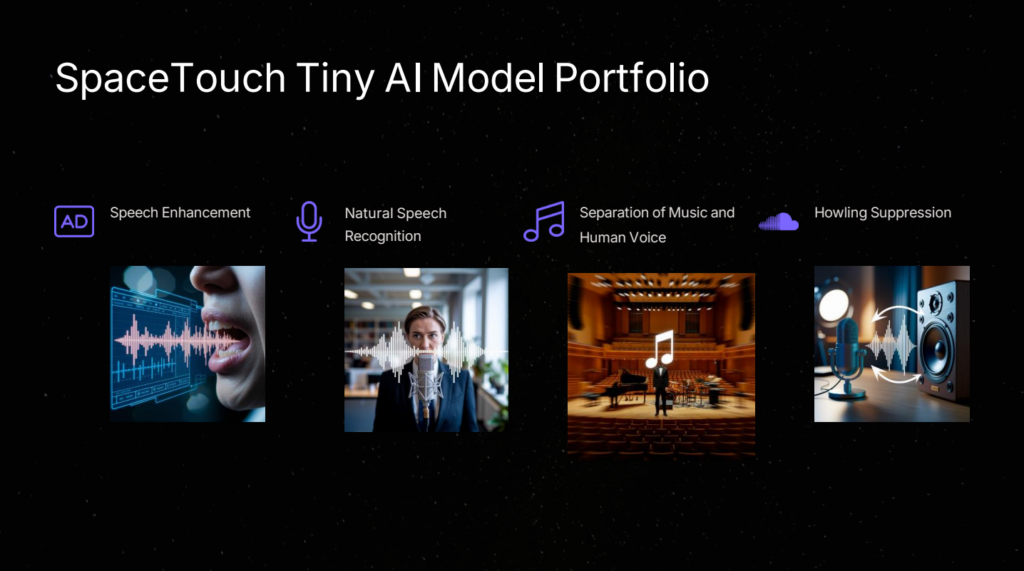 SpaceTouch Tiny AI Model Portfolio

AD Speech Enhancement

Natural Speech Recognition

Separation of Music and Human Voice

Howling Suppression